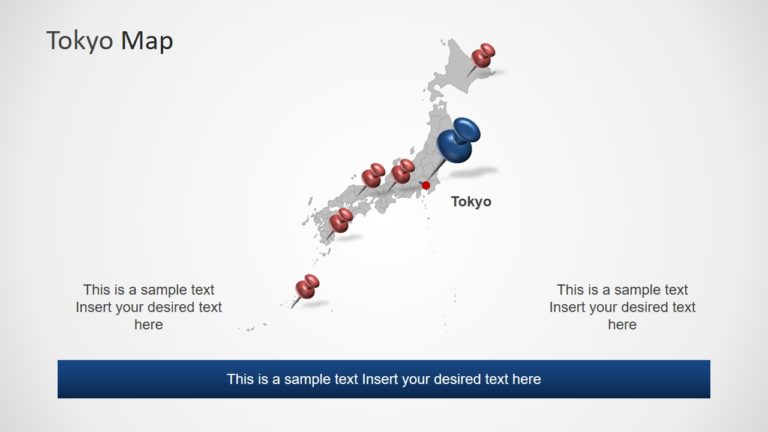 Tokyo Map

Tokyo

This is a sample text Insert your desired text here

This is a sample text Insert your desired text here

This is a sample text Insert your desired text here